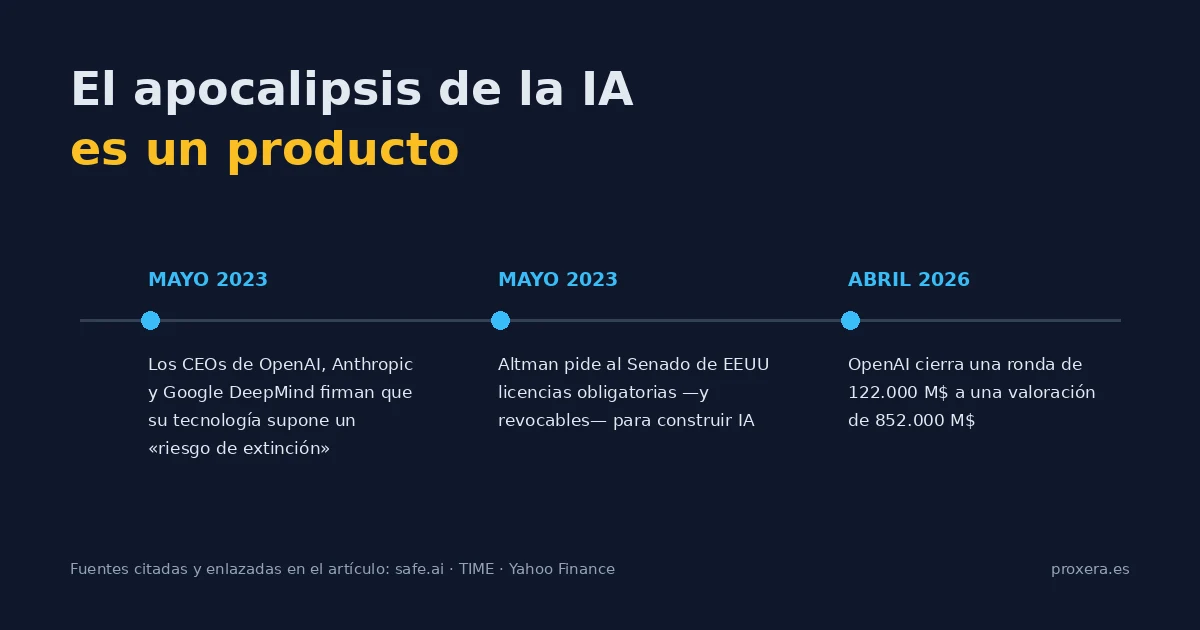 El apocalipsis de la IA
es un producto

MAYO 2023

Los CEOs de OpenAI, Anthropic y Google DeepMind firman que su tecnología supone un «riesgo de extinción»

MAYO 2023

Altman pide al Senado de EEUU licencias obligatorias —y revocables— para construir IA

ABRIL 2026

OpenAI cierra una ronda de 122.000 M$ a una valoración de 852.000 M$

Fuentes citadas y enlazadas en el artículo: safe.ai · TIME · Yahoo Finance

proxera.es